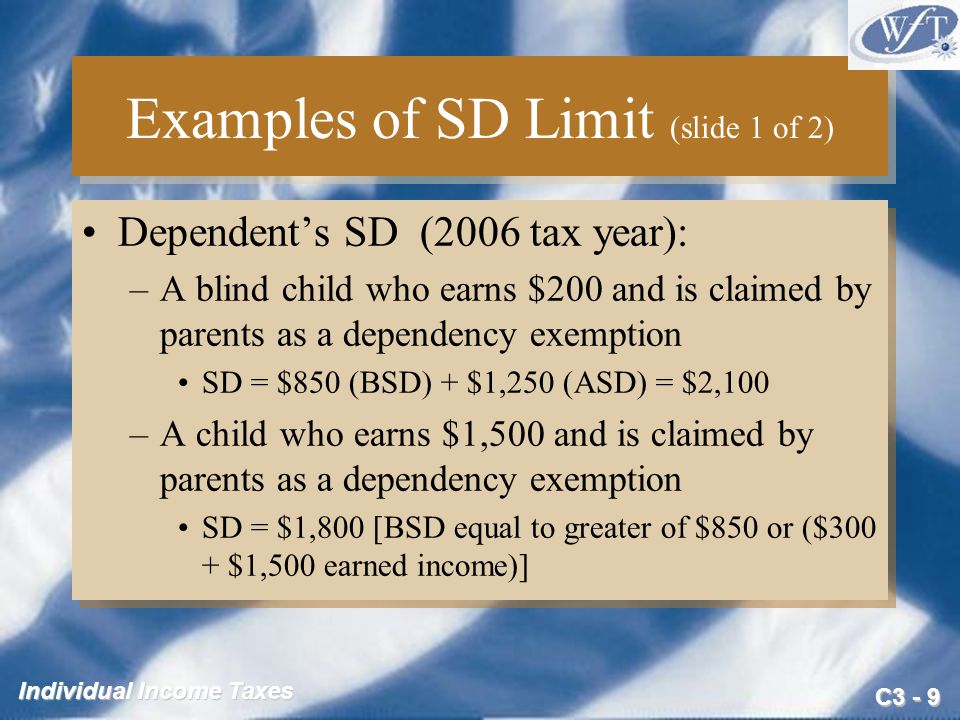 WFT

Examples of SD Limit (slide 1 of 2)

• Dependent's SD (2006 tax year):
– A blind child who earns \$200 and is claimed by parents as a dependency exemption
• SD = \$850 (BSD) + \$1,250 (ASD) = \$2,100
– A child who earns \$1,500 and is claimed by parents as a dependency exemption
• SD = \$1,800 [BSD equal to greater of \$850 or (\$300 + \$1,500 earned income)]

Individual Income Taxes

C3 - 9